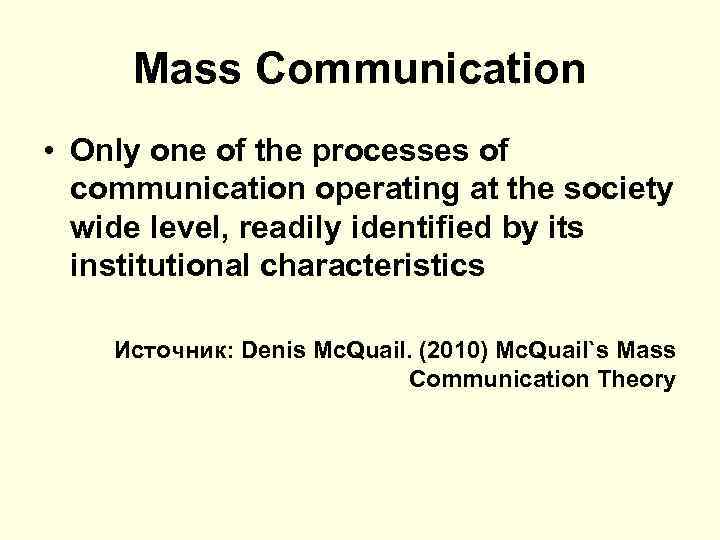 Mass Communication

• Only one of the processes of communication operating at the society wide level, readily identified by its institutional characteristics

Источник: Denis McQuail. (2010) McQuail`s Mass Communication Theory